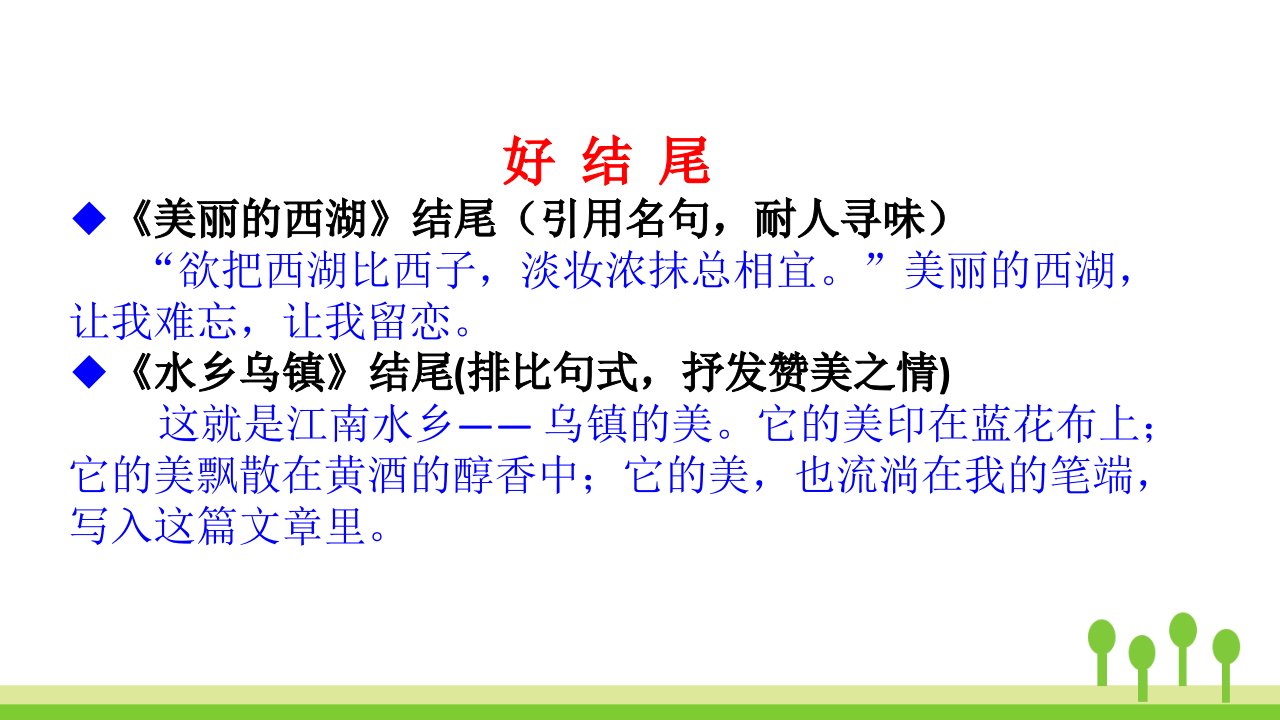 好 结 尾

◆《美丽的西湖》结尾（引用名句，耐人寻味）

“欲把西湖比西子，淡妆浓抹总相宜。”美丽的西湖，让我难忘，让我留恋。

◆《水乡乌镇》结尾(排比句式，抒发赞美之情)

这就是江南水乡—— 乌镇的美。它的美印在蓝花布上；它的美飘散在黄酒的醇香中；它的美，也流淌在我的笔端，写入这篇文章里。